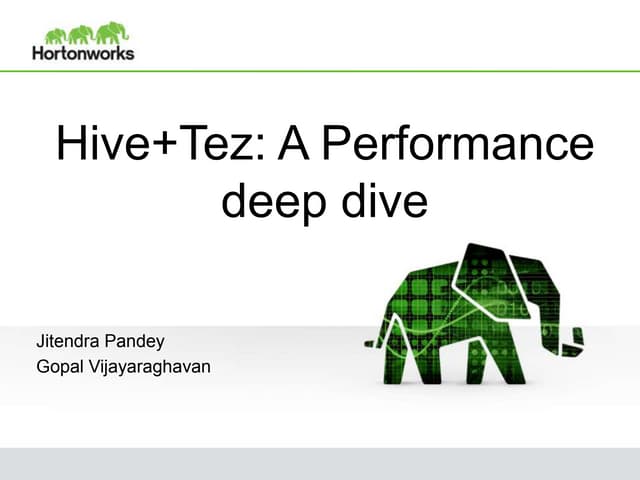 Hortonworks

Hive+Tez: A Performance deep dive

Jitendra Pandey
Gopal Vijayaraghavan